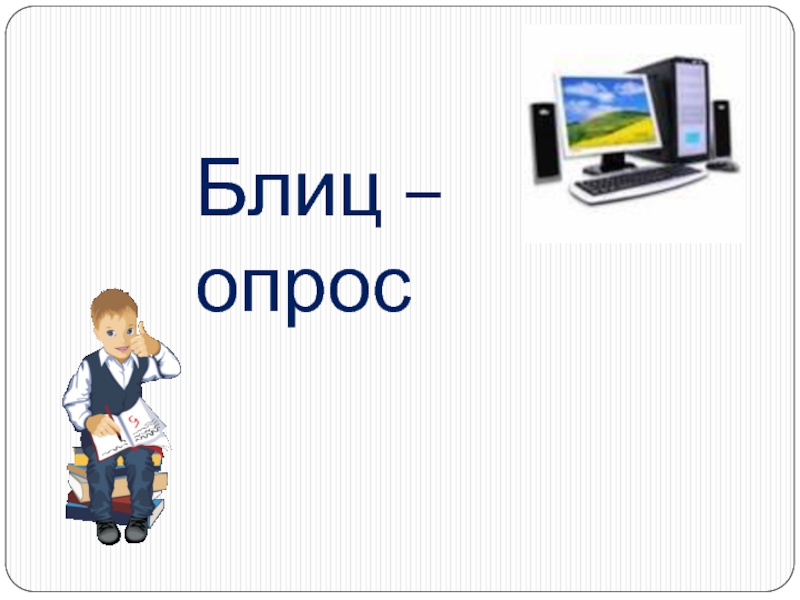 Блиц – опрос

5